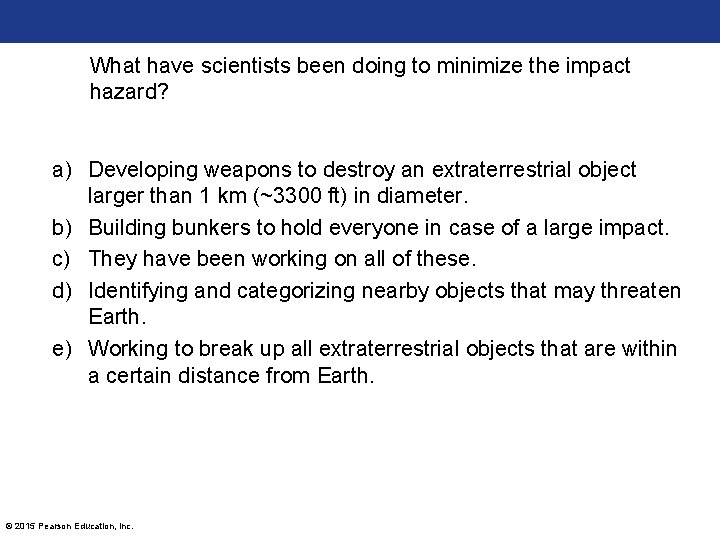 What have scientists been doing to minimize the impact hazard?

a) Developing weapons to destroy an extraterrestrial object larger than 1 km (~3300 ft) in diameter.
b) Building bunkers to hold everyone in case of a large impact.
c) They have been working on all of these.
d) Identifying and categorizing nearby objects that may threaten Earth.
e) Working to break up all extraterrestrial objects that are within a certain distance from Earth.

© 2015 Pearson Education, Inc.